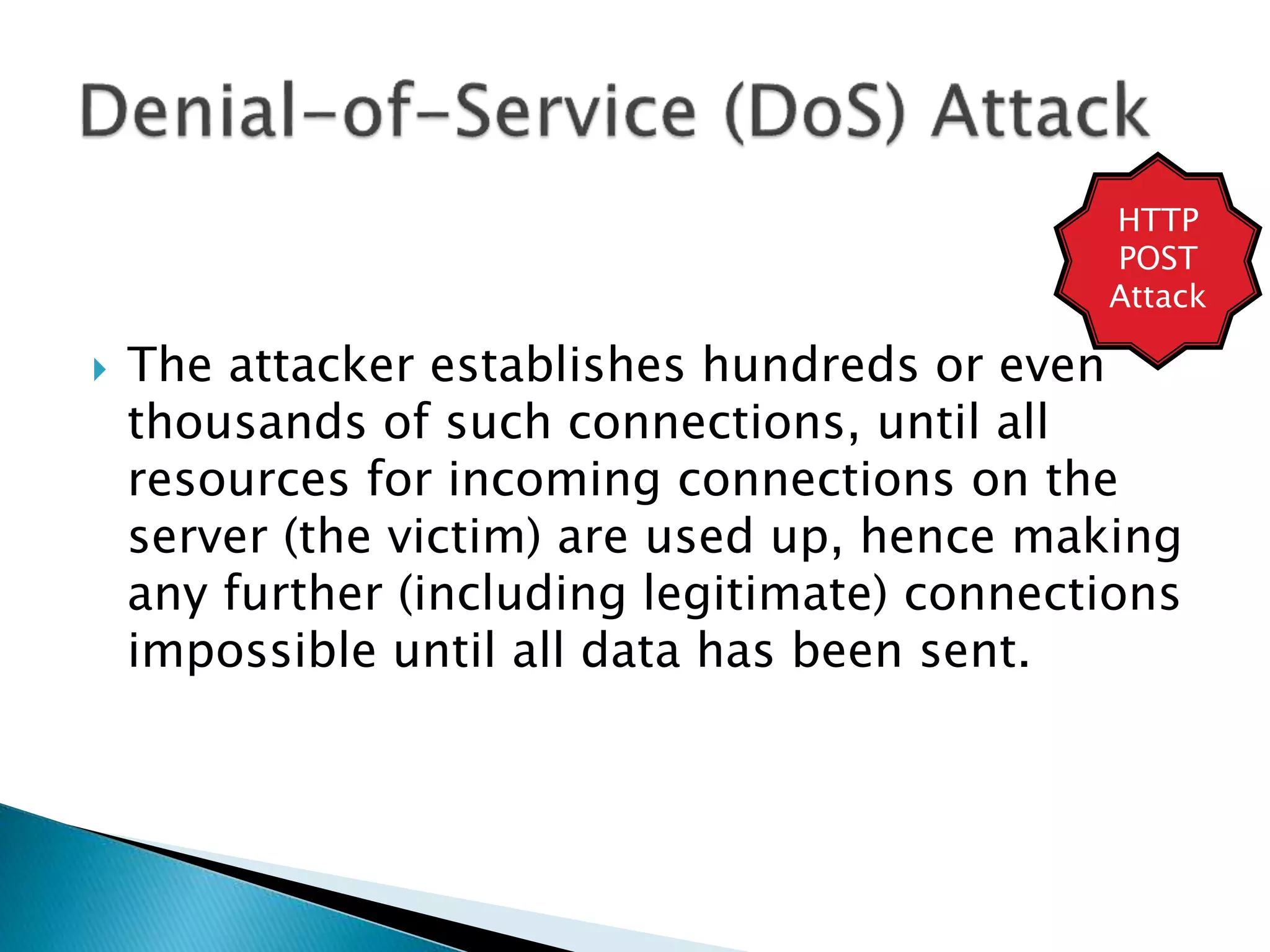 Denial-of-Service (DoS) Attack

HTTP POST Attack

The attacker establishes hundreds or even thousands of such connections, until all resources for incoming connections on the server (the victim) are used up, hence making any further (including legitimate) connections impossible until all data has been sent.